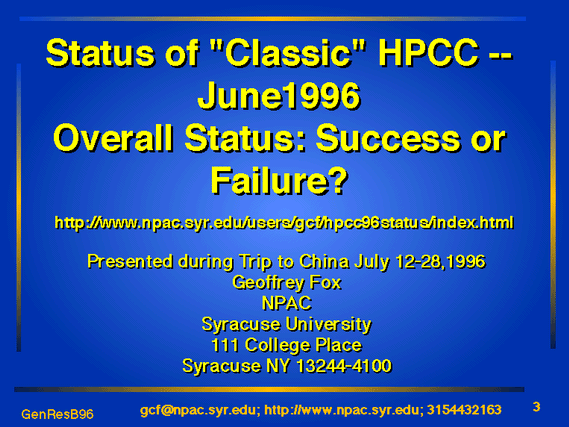 Status of "Classic" HPCC -- June1996
Overall Status: Success or Failure?

http://www.npac.syr.edu/users/gcf/hpcc96status/index.html

Presented during Trip to China July 12-28,1996
Geoffrey Fox
NPAC
Syracuse University
111 College Place
Syracuse NY 13244-4100

GenResB96 gcf@npac.syr.edu; http://www.npac.syr.edu; 3154432163 3